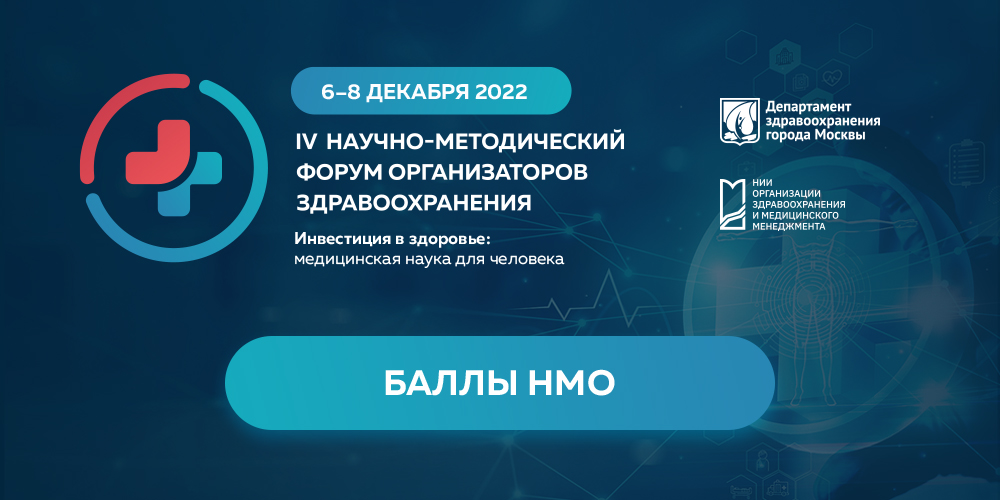 6–8 ДЕКАБРЯ 2022

IV НАУЧНО-МЕТОДИЧЕСКИЙ ФОРУМ ОРГАНИЗАТОРОВ ЗДРАВООХРАНЕНИЯ

Инвестиция в здоровье: медицинская наука для человека

Департамент здравоохранения города Москвы

НИИ ОРГАНИЗАЦИИ ЗДРАВООХРАНЕНИЯ И МЕДИЦИНСКОГО МЕНЕДЖМЕНТА

БАЛЛЫ НМО